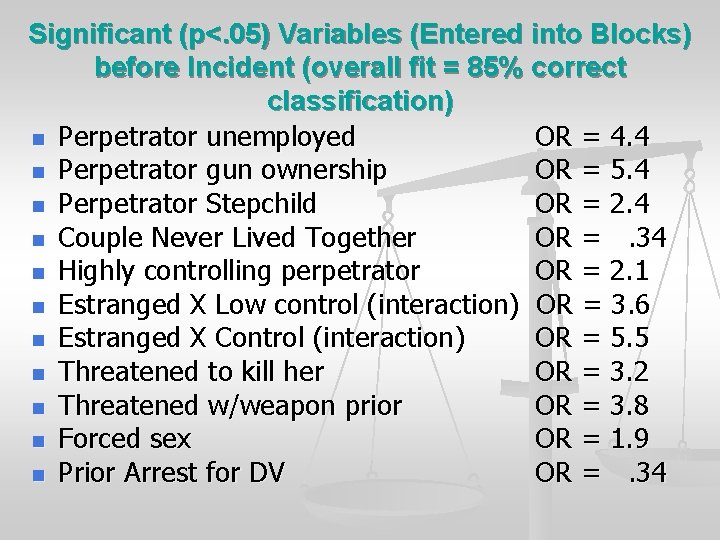 Significant (p<.05) Variables (Entered into Blocks) before Incident (overall fit = 85% correct classification)

- Perpetrator unemployed OR = 4.4
- Perpetrator gun ownership OR = 5.4
- Perpetrator Stepchild OR = 2.4
- Couple Never Lived Together OR = .34
- Highly controlling perpetrator OR = 2.1
- Estranged X Low control (interaction) OR = 3.6
- Estranged X Control (interaction) OR = 5.5
- Threatened to kill her OR = 3.2
- Threatened w/weapon prior OR = 3.8
- Forced sex OR = 1.9
- Prior Arrest for DV OR = .34